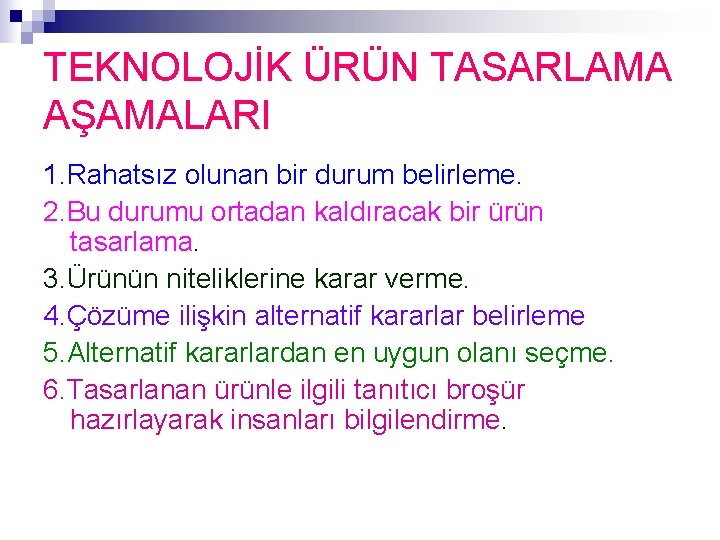 TEKNOLOJİK ÜRÜN TASARLAMA AŞAMALARI

1.Rahatsız olunan bir durum belirleme.
2.Bu durumu ortadan kaldıracak bir ürün tasarlama.
3.Ürünün niteliklerine karar verme.
4.Çözüme ilişkin alternatif kararlar belirleme
5.Alternatif kararlardan en uygun olanı seçme.
6.Tasarlanan ürünle ilgili tanıtıcı broşür hazırlayarak insanları bilgilendirme.